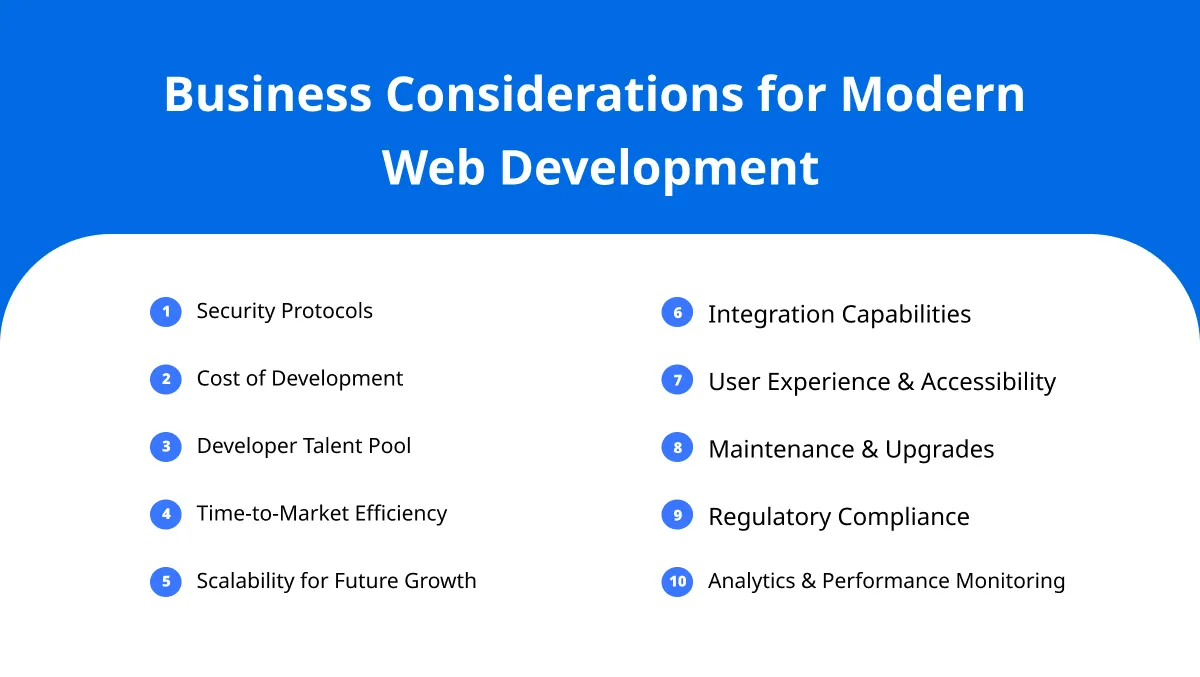 Business Considerations for Modern Web Development

1 Security Protocols

2 Cost of Development

3 Developer Talent Pool

4 Time-to-Market Efficiency

5 Scalability for Future Growth

6 Integration Capabilities

7 User Experience & Accessibility

8 Maintenance & Upgrades

9 Regulatory Compliance

10 Analytics & Performance Monitoring